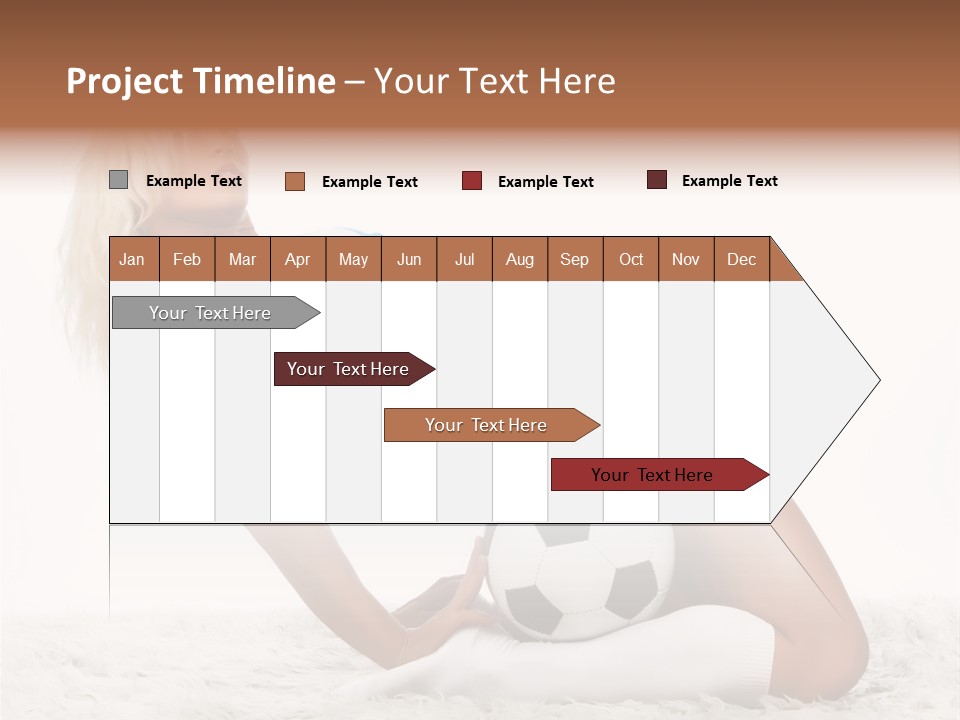 Project Timeline – Your Text Here

Example Text
Example Text
Example Text
Example Text

| Jan | Feb | Mar | Apr | May | Jun | Jul | Aug | Sep | Oct | Nov | Dec |
|---|---|---|---|---|---|---|---|---|---|---|---|

Your Text Here
Your Text Here
Your Text Here
Your Text Here